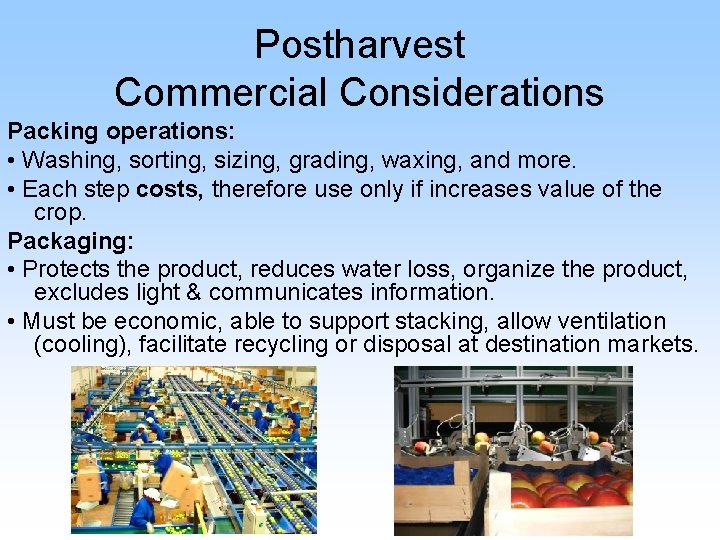 Postharvest
Commercial Considerations

Packing operations:

• Washing, sorting, sizing, grading, waxing, and more.

• Each step costs, therefore use only if increases value of the crop.

Packaging:

• Protects the product, reduces water loss, organize the product, excludes light & communicates information.

• Must be economic, able to support stacking, allow ventilation (cooling), facilitate recycling or disposal at destination markets.